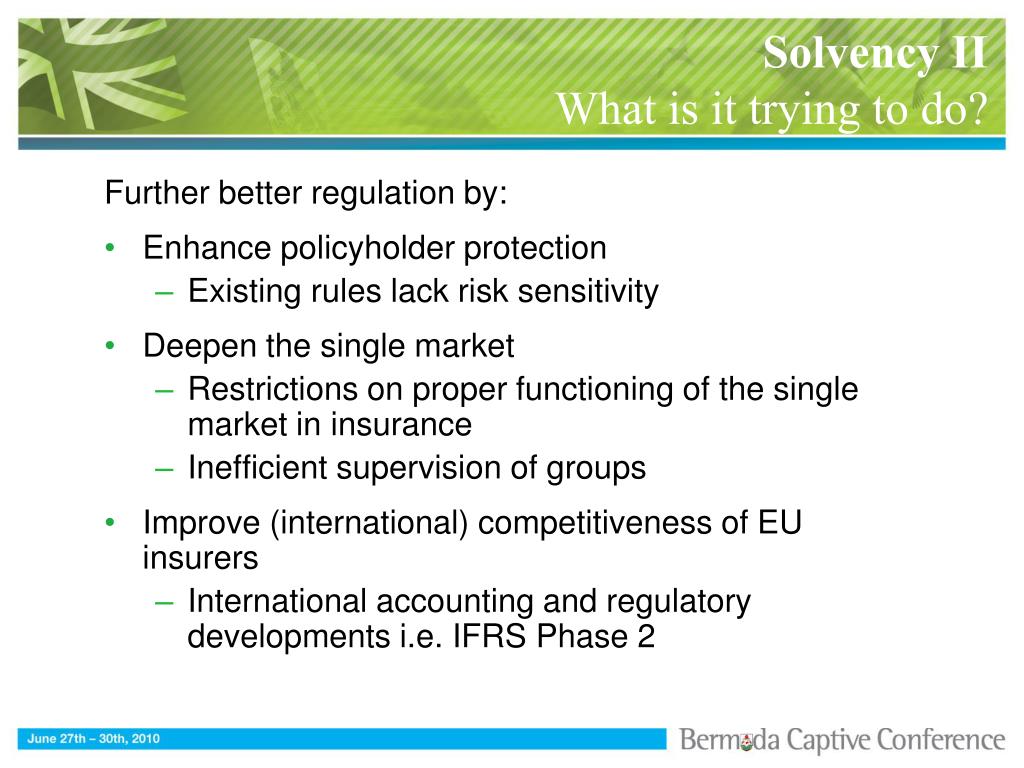 Solvency II
What is it trying to do?

Further better regulation by:

• Enhance policyholder protection
– Existing rules lack risk sensitivity

• Deepen the single market
– Restrictions on proper functioning of the single market in insurance
– Inefficient supervision of groups

• Improve (international) competitiveness of EU insurers
– International accounting and regulatory developments i.e. IFRS Phase 2

June 27th – 30th, 2010

Bermuda Captive Conference